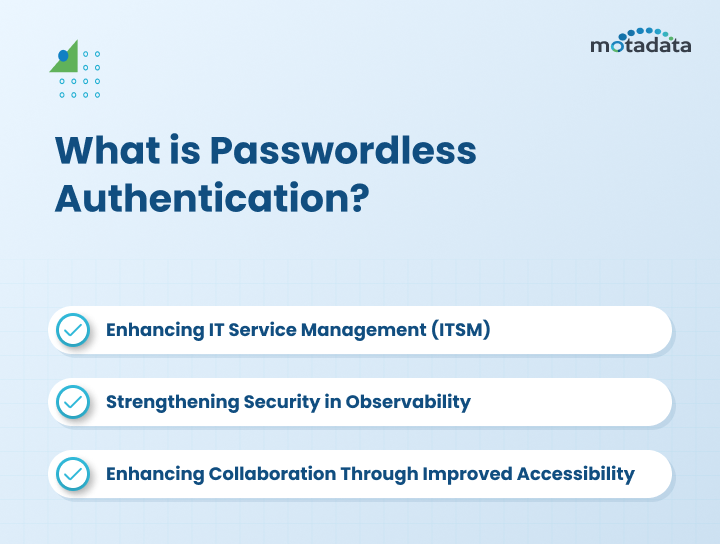 motadata

What is Passwordless Authentication?

Enhancing IT Service Management (ITSM)

Strengthening Security in Observability

Enhancing Collaboration Through Improved Accessibility